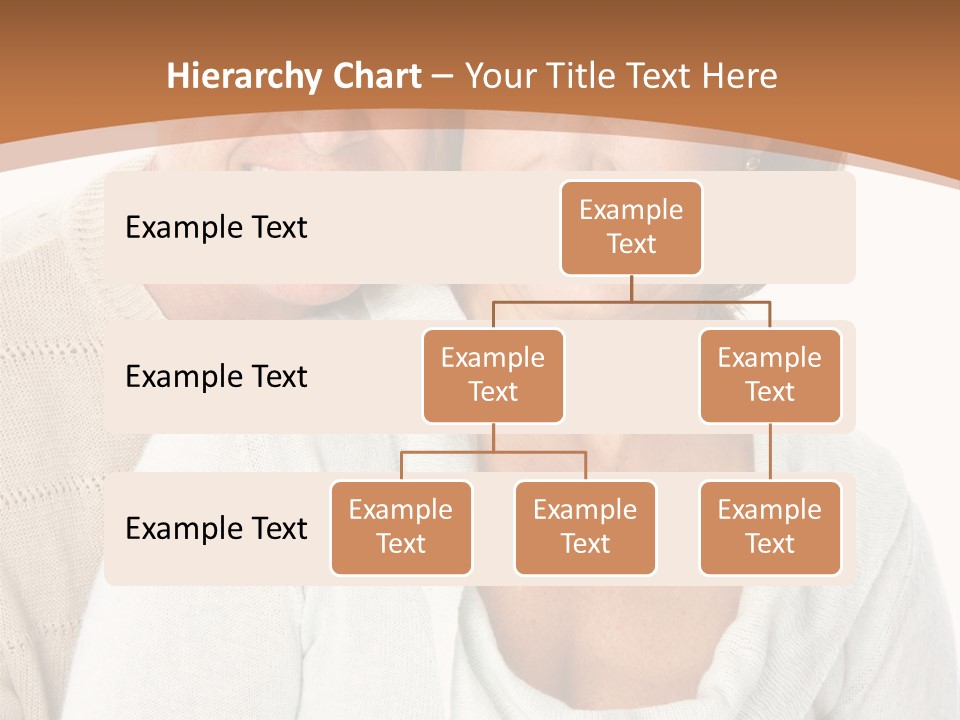 Hierarchy Chart – Your Title Text Here

Example Text

Example Text

Example Text

Example Text

Example Text

Example Text

Example Text

Example Text

Example Text